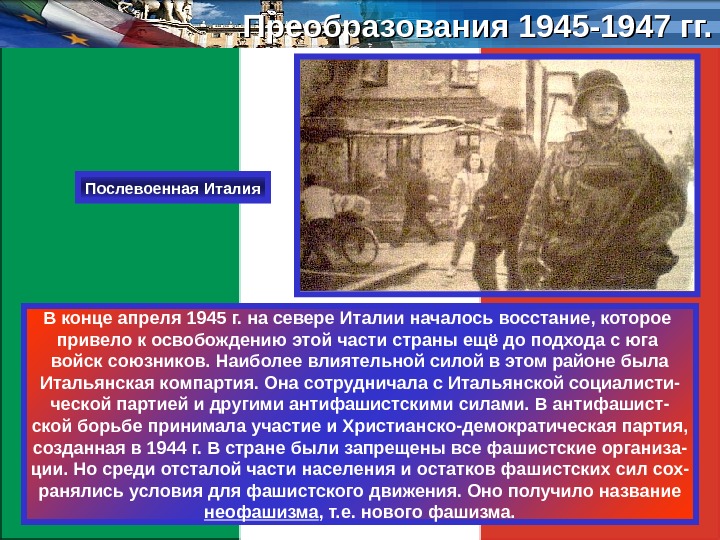 Преобразования 1945-1947 гг.

Послевоенная Италия

В конце апреля 1945 г. на севере Италии началось восстание, которое привело к освобождению этой части страны ещё до подхода с юга войск союзников. Наиболее влиятельной силой в этом районе была Итальянская компартия. Она сотрудничала с Итальянской социалистической партией и другими антифашистскими силами. В антифашистской борьбе принимала участие и Христианско-демократическая партия, созданная в 1944 г. В стране были запрещены все фашистские организации. Но среди отсталой части населения и остатков фашистских сил сохранялись условия для фашистского движения. Оно получило название неофашизма, т.е. нового фашизма.